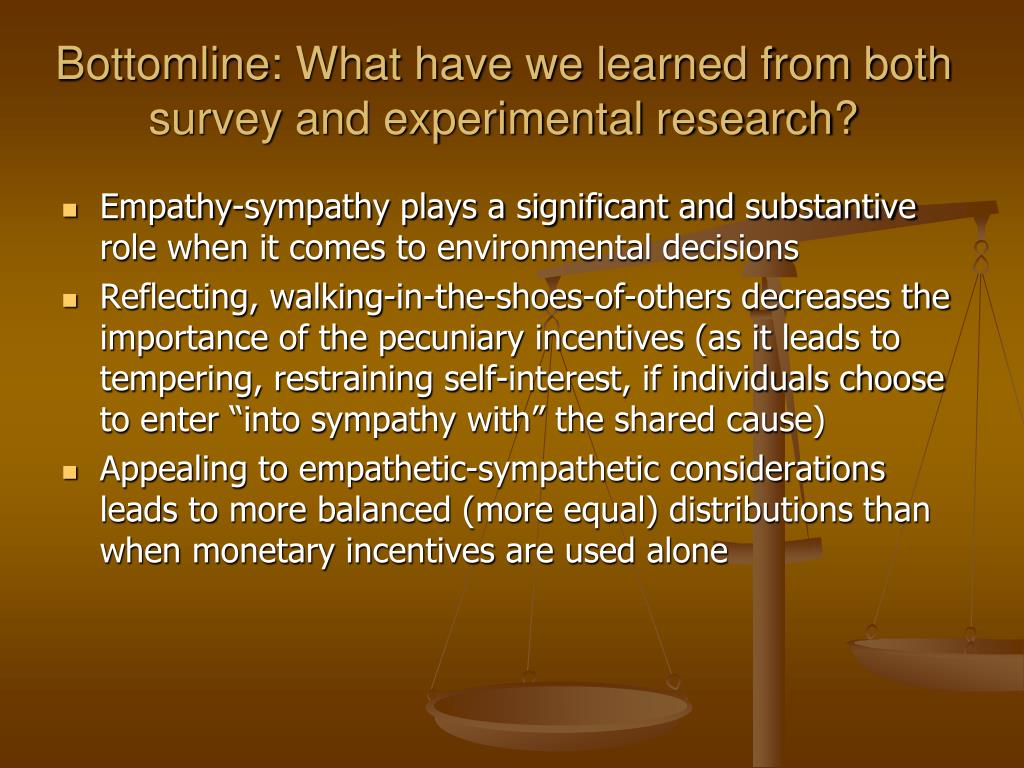 Bottomline: What have we learned from both survey and experimental research?

- Empathy-sympathy plays a significant and substantive role when it comes to environmental decisions
- Reflecting, walking-in-the-shoes-of-others decreases the importance of the pecuniary incentives (as it leads to tempering, restraining self-interest, if individuals choose to enter “into sympathy with” the shared cause)
- Appealing to empathetic-sympathetic considerations leads to more balanced (more equal) distributions than when monetary incentives are used alone